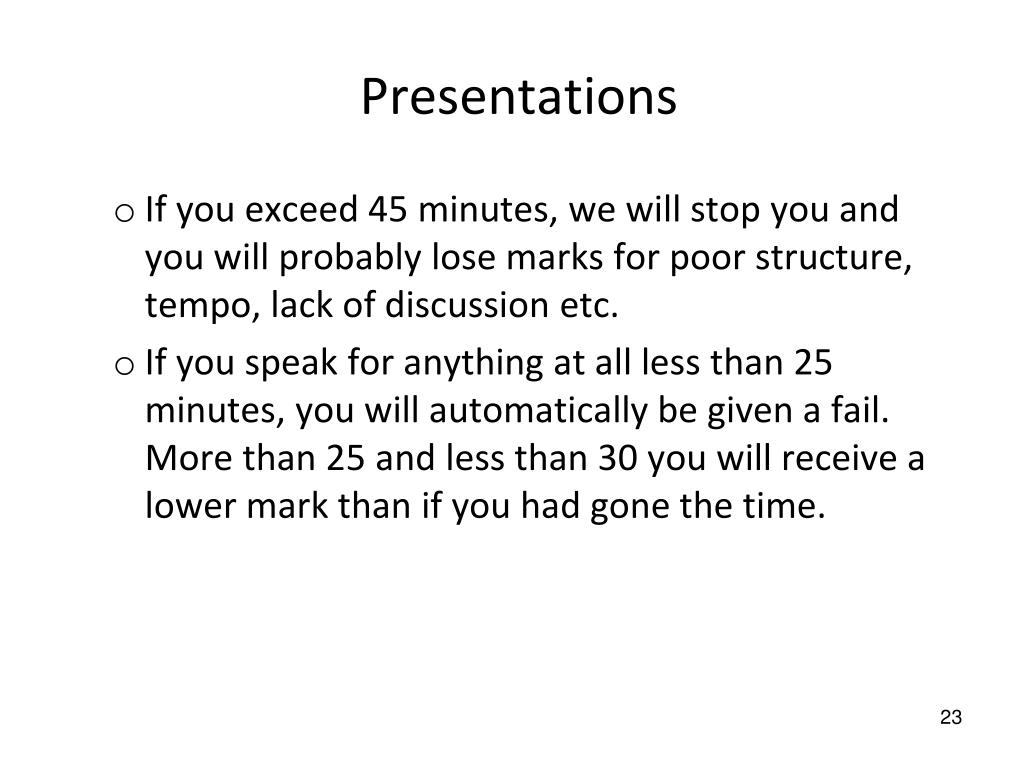 Presentations

o If you exceed 45 minutes, we will stop you and you will probably lose marks for poor structure, tempo, lack of discussion etc.

o If you speak for anything at all less than 25 minutes, you will automatically be given a fail. More than 25 and less than 30 you will receive a lower mark than if you had gone the time.

23